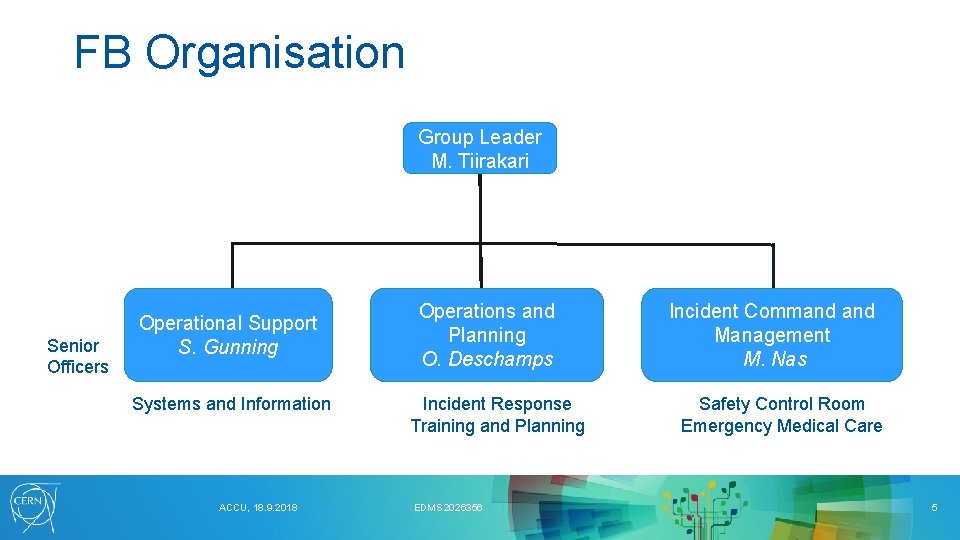 FB Organisation

Group Leader
M. Tiirakari

Senior Officers

Operational Support
S. Gunning

Systems and Information

Operations and Planning
O. Deschamps

Incident Response
Training and Planning

Incident Command and Management
M. Nas

Safety Control Room
Emergency Medical Care

CERN

ACCU, 18.9.2018

EDMS 2026356

5